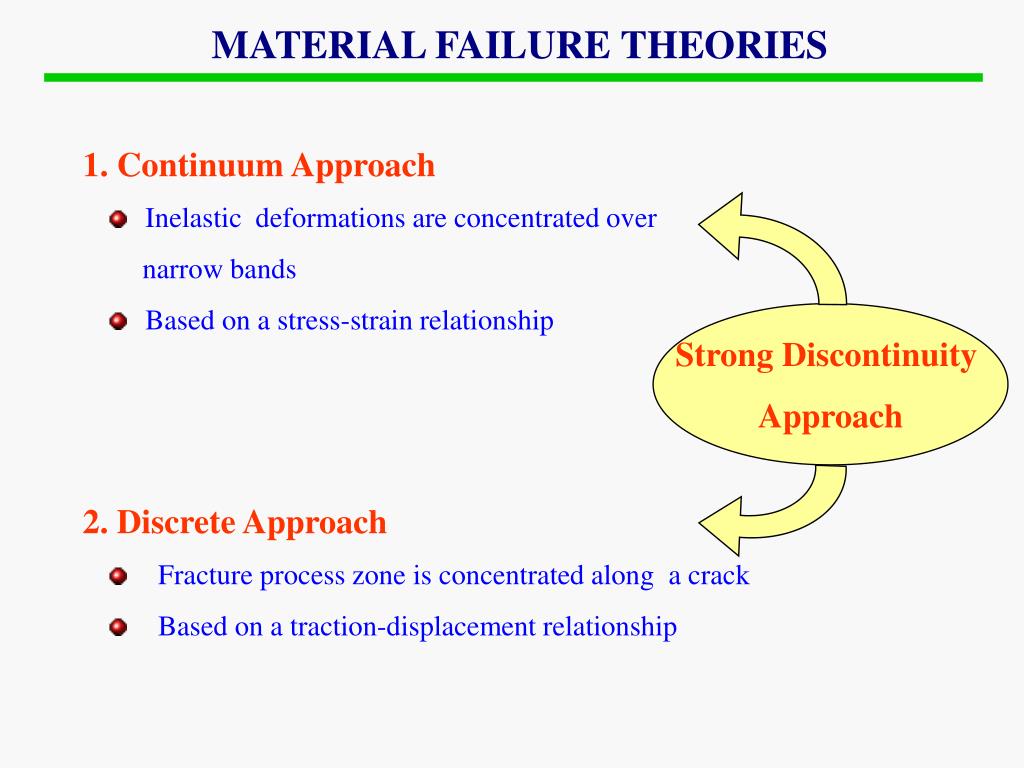 MATERIAL FAILURE THEORIES

1. Continuum Approach

Inelastic deformations are concentrated over narrow bands

Based on a stress-strain relationship

Strong Discontinuity Approach

2. Discrete Approach

Fracture process zone is concentrated along a crack

Based on a traction-displacement relationship